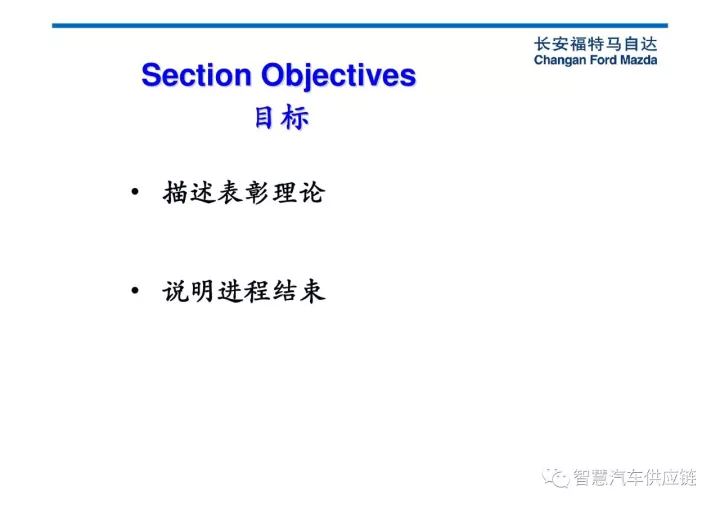 长安福特马自达
Changan Ford Mazda

Section Objectives
目标

• 描述表彰理论

• 说明进程结束

智慧汽车供应链